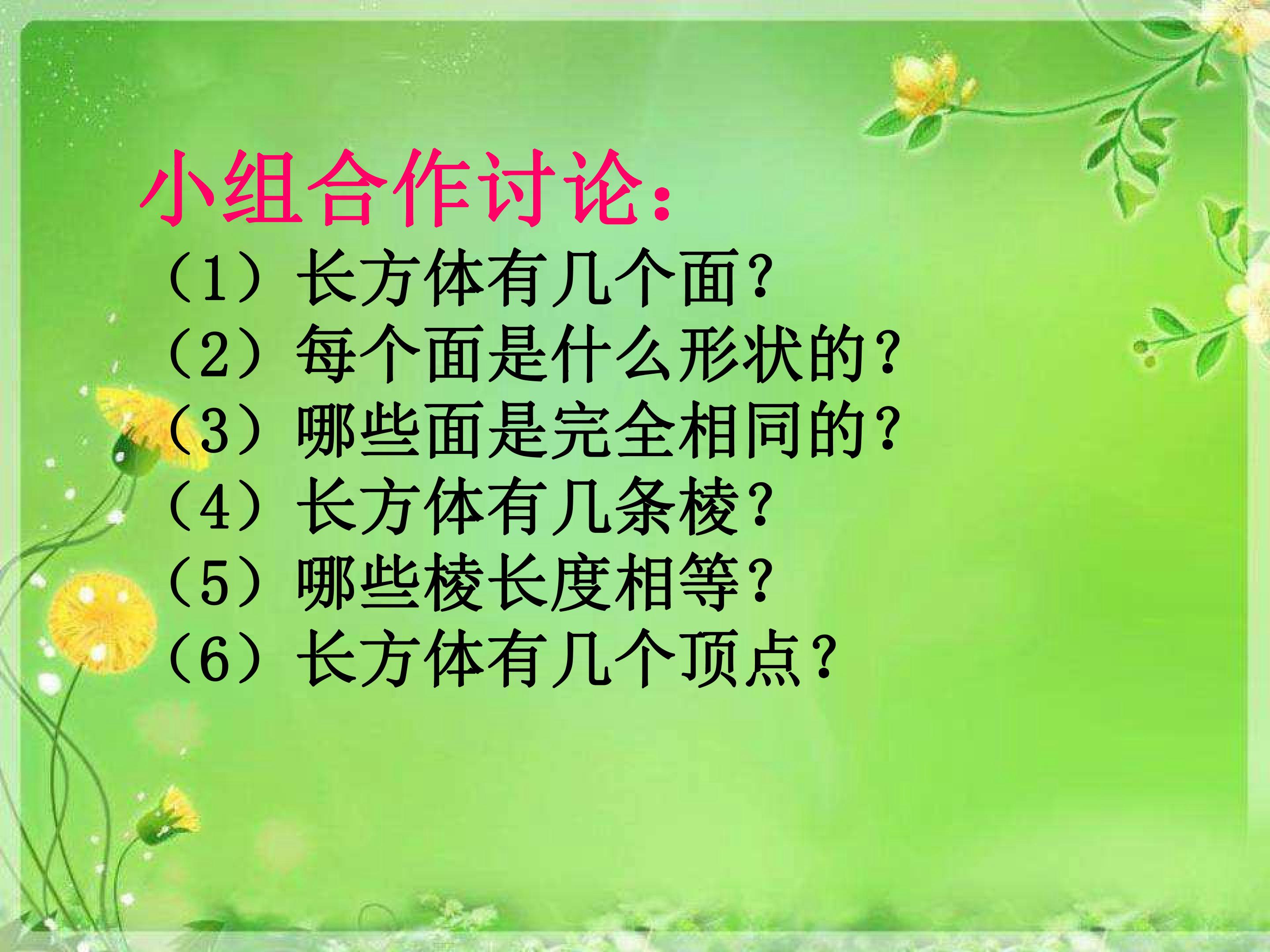 小组合作讨论：

（1）长方体有几个面？
（2）每个面是什么形状的？
（3）哪些面是完全相同的？
（4）长方体有几条棱？
（5）哪些棱长度相等？
（6）长方体有几个顶点？